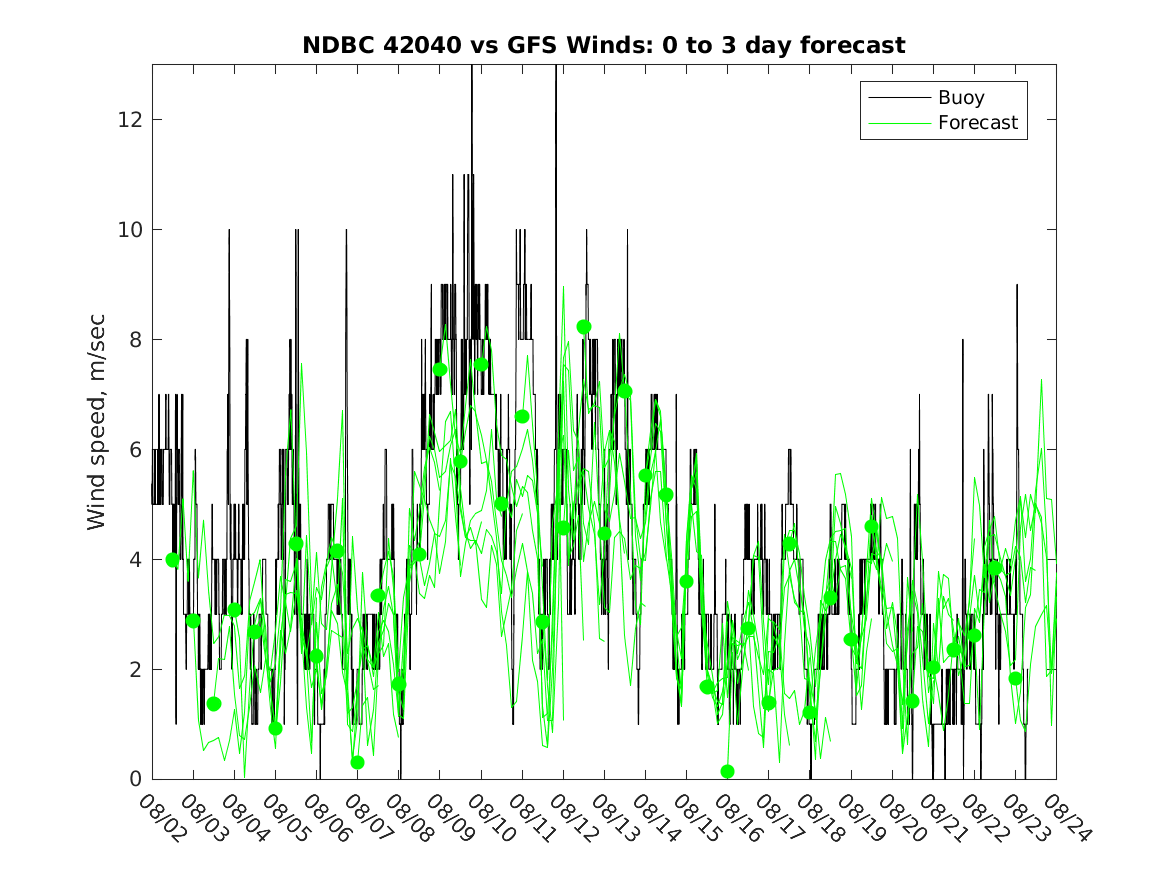 NDBC 42040 vs GFS Winds: 0 to 3 day forecast

Buoy
Forecast

Wind speed, m/sec

12
10
8
6
4
2
0

08/02 08/03 08/04 08/05 08/06 08/07 08/08 08/09 08/10 08/11 08/12 08/13 08/14 08/15 08/16 08/17 08/18 08/19 08/20 08/21 08/22 08/23 08/24